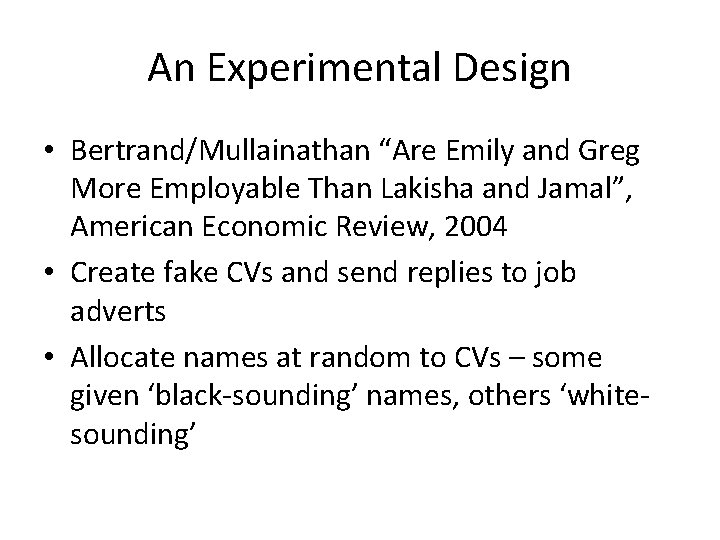 An Experimental Design

• Bertrand/Mullainathan “Are Emily and Greg More Employable Than Lakisha and Jamal”, American Economic Review, 2004
• Create fake CVs and send replies to job adverts
• Allocate names at random to CVs – some given ‘black-sounding’ names, others ‘white-sounding’